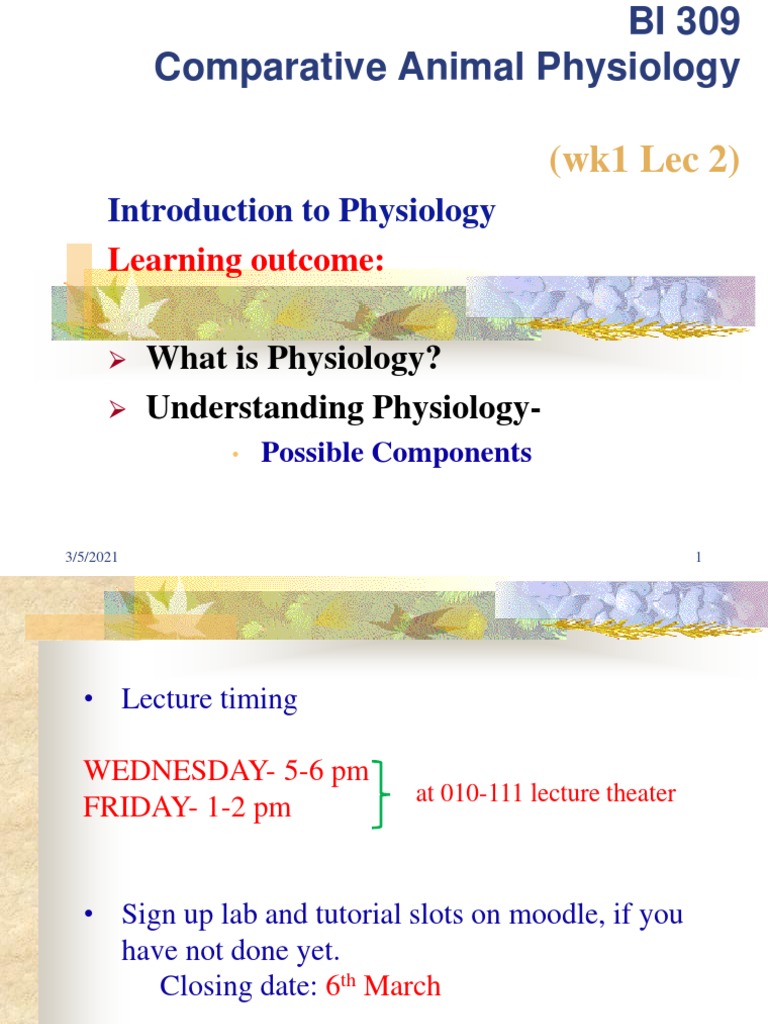 BI 309
Comparative Animal Physiology

(wk1 Lec 2)

Introduction to Physiology
Learning outcome:

➢ What is Physiology?
➢ Understanding Physiology-
• Possible Components

3/5/2021

1

• Lecture timing

WEDNESDAY- 5-6 pm
FRIDAY- 1-2 pm
at 010-111 lecture theater

• Sign up lab and tutorial slots on moodle, if you have not done yet.
Closing date: 6$^{th}$ March